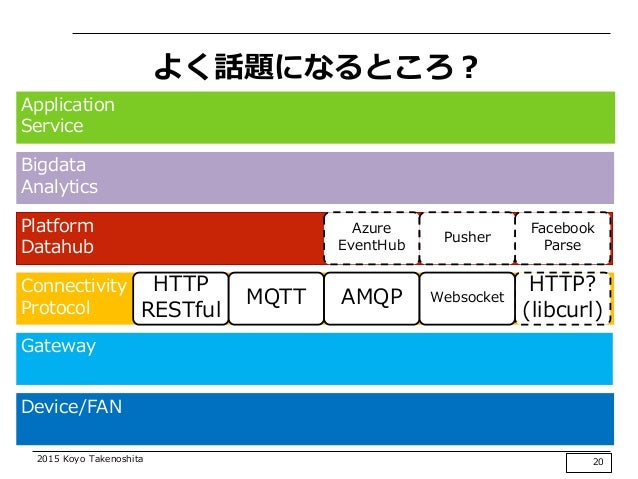 よく話題になるところ？

Application Service

Bigdata Analytics

Platform Datahub

Azure EventHub

Pusher

Facebook Parse

Connectivity Protocol

HTTP RESTful

MQTT

AMQP

Websocket

HTTP? (libcurl)

Gateway

Device/FAN

2015 Koyo Takenoshita

20